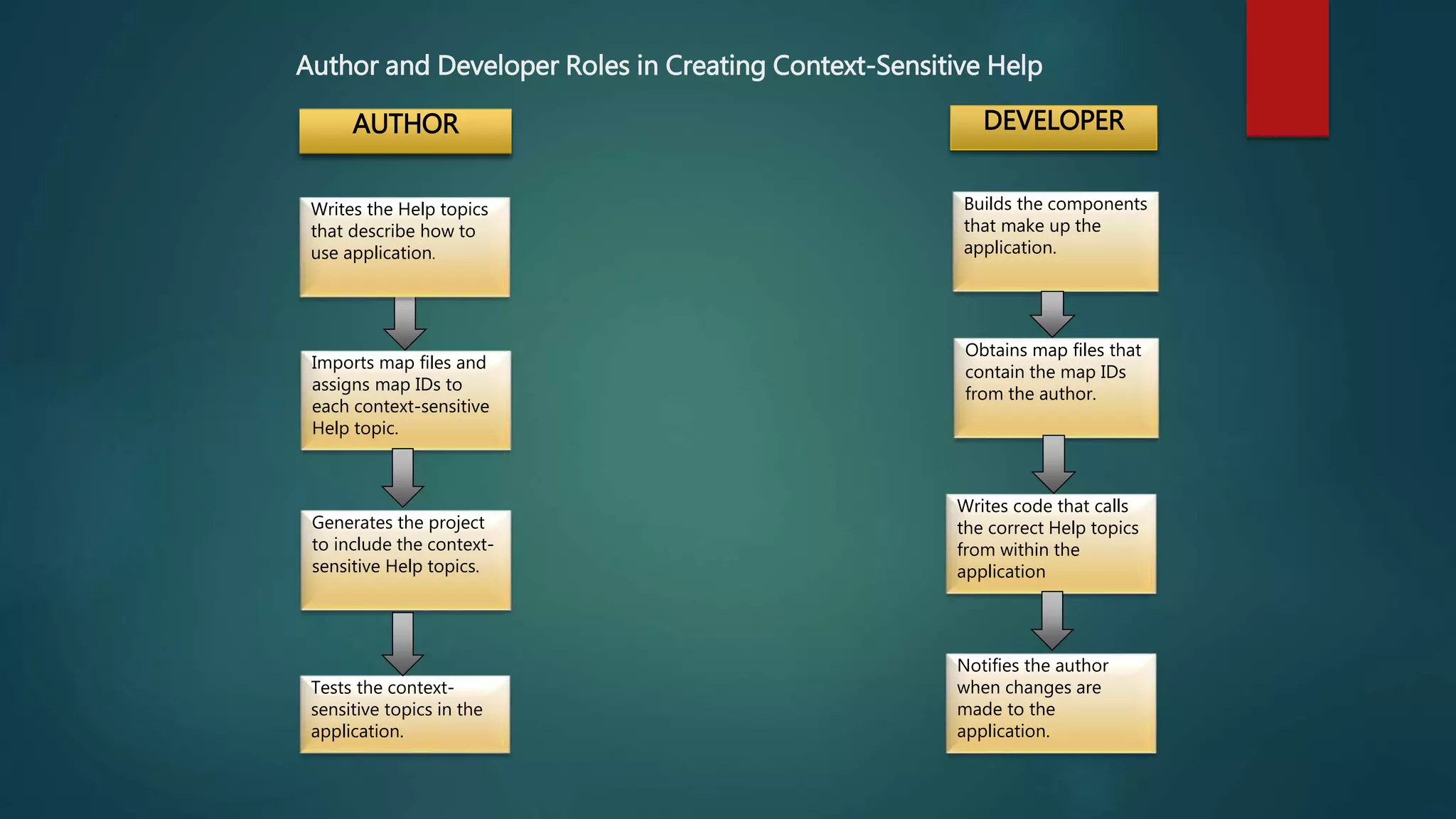 Author and Developer Roles in Creating Context-Sensitive Help

AUTHOR

Writes the Help topics that describe how to use application.

Imports map files and assigns map IDs to each context-sensitive Help topic.

Generates the project to include the context-sensitive Help topics.

Tests the context-sensitive topics in the application.

DEVELOPER

Builds the components that make up the application.

Obtains map files that contain the map IDs from the author.

Writes code that calls the correct Help topics from within the application

Notifies the author when changes are made to the application.